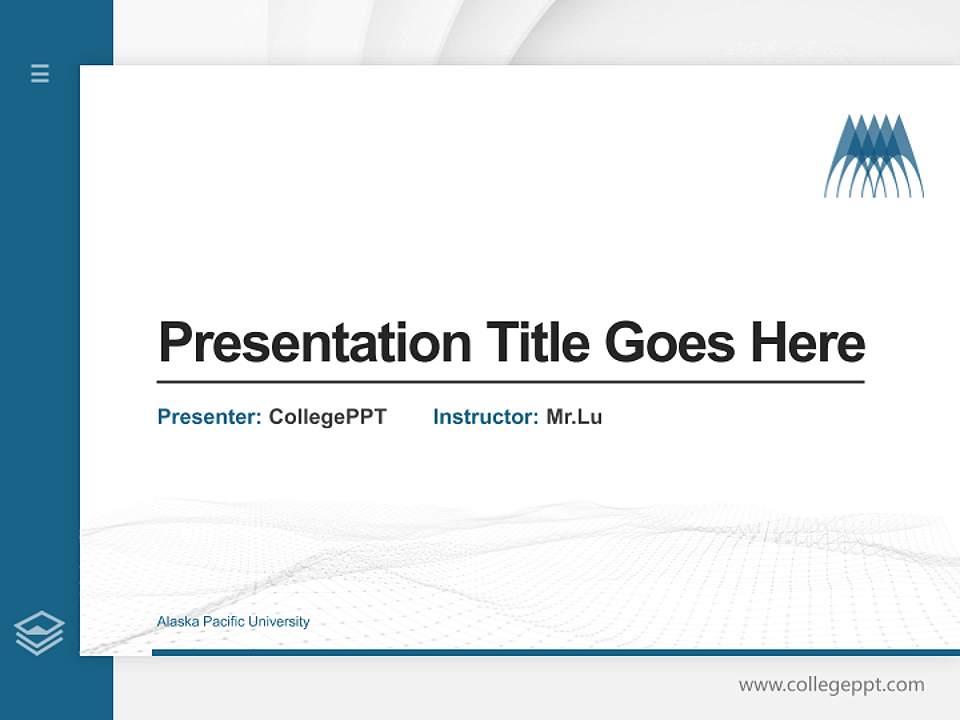 Presentation Title Goes Here

Presenter: CollegePPT Instructor: Mr.Lu

Alaska Pacific University

www.collegeppt.com